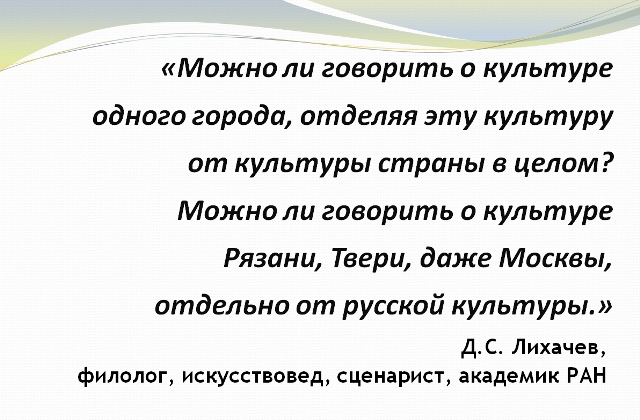 «Можно ли говорить о культуре одного города, отделяя эту культуру от культуры страны в целом? Можно ли говорить о культуре Рязани, Твери, даже Москвы, отдельно от русской культуры.»

Д.С. Лихачев,
филолог, искусствовед, сценарист, академик РАН